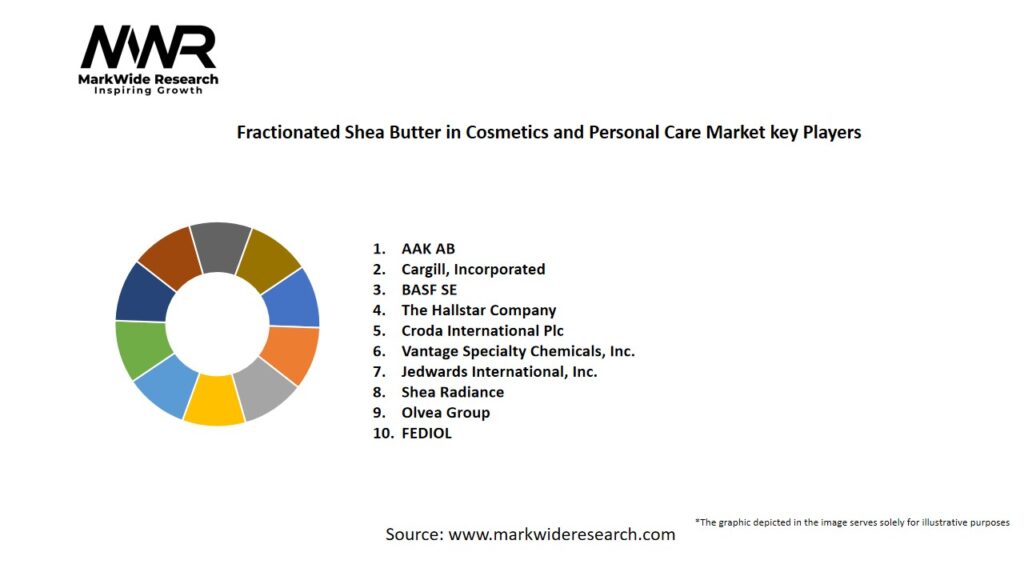 MWR
MarkWide Research
Inspiring Growth

Fractionated Shea Butter in Cosmetics and Personal Care Market key Players

1. AAK AB
2. Cargill, Incorporated
3. BASF SE
4. The Hallstar Company
5. Croda International Plc
6. Vantage Specialty Chemicals, Inc.
7. Jedwards International, Inc.
8. Shea Radiance
9. Olvea Group
10. FEDIOL

*The graphic depicted in the image serves solely for illustrative purposes

Source: www.markwideresearch.com